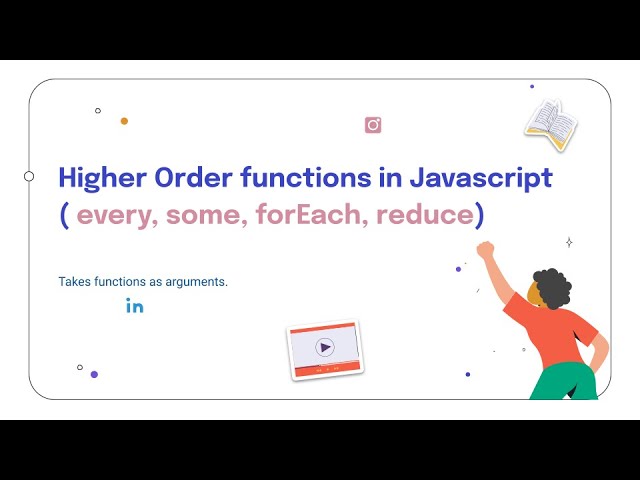 Higher Order functions in Javascript
( every, some, forEach, reduce)

Takes functions as arguments.

in